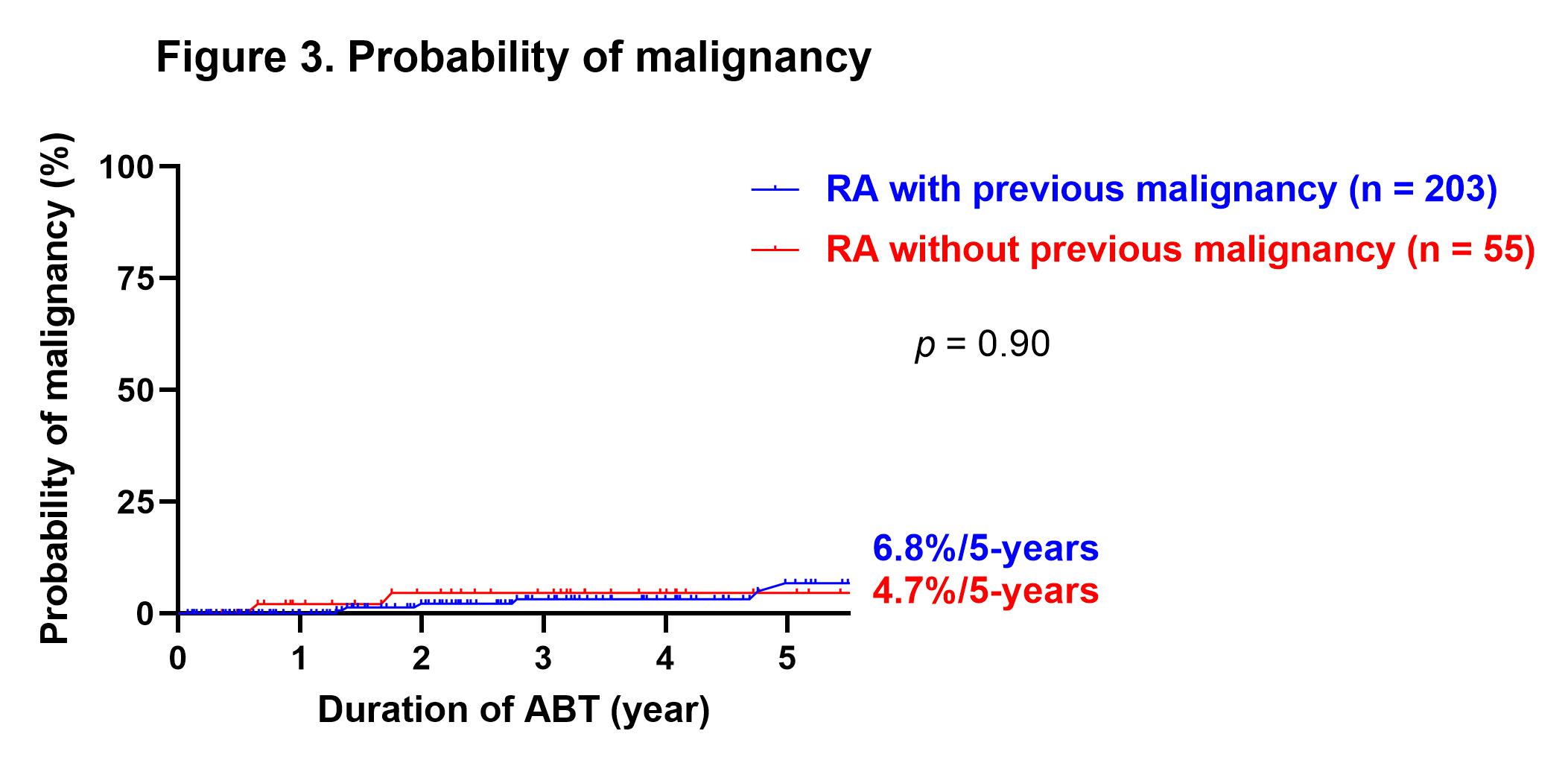 Figure 3. Probability of malignancy

Probability of malignancy (%)

100
75
50
25
0

RA with previous malignancy (n = 203)
RA without previous malignancy (n = 55)

$p$ = 0.90

6.8%/5-years
4.7%/5-years

0 1 2 3 4 5

Duration of ABT (year)